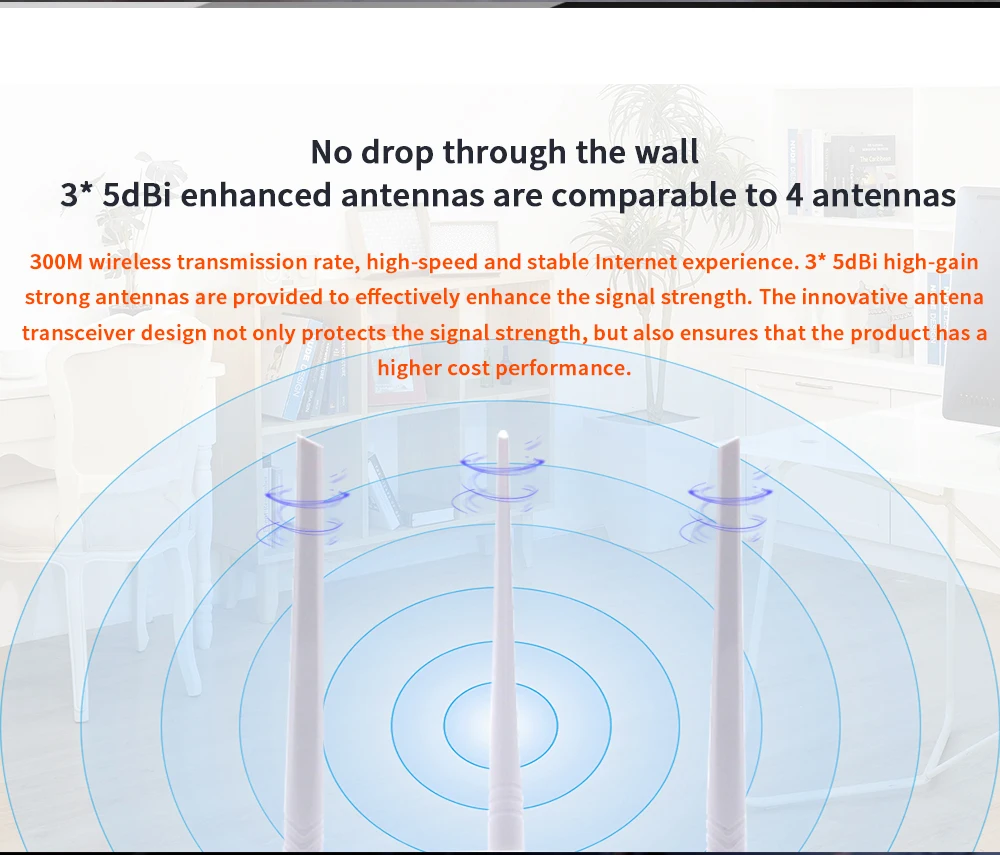 No drop through the wall
3* 5dBi enhanced antennas are comparable to 4 antennas

300M wireless transmission rate, high-speed and stable Internet experience. 3* 5dBi high-gain strong antennas are provided to effectively enhance the signal strength. The innovative antena transceiver design not only protects the signal strength, but also ensures that the product has a higher cost performance.